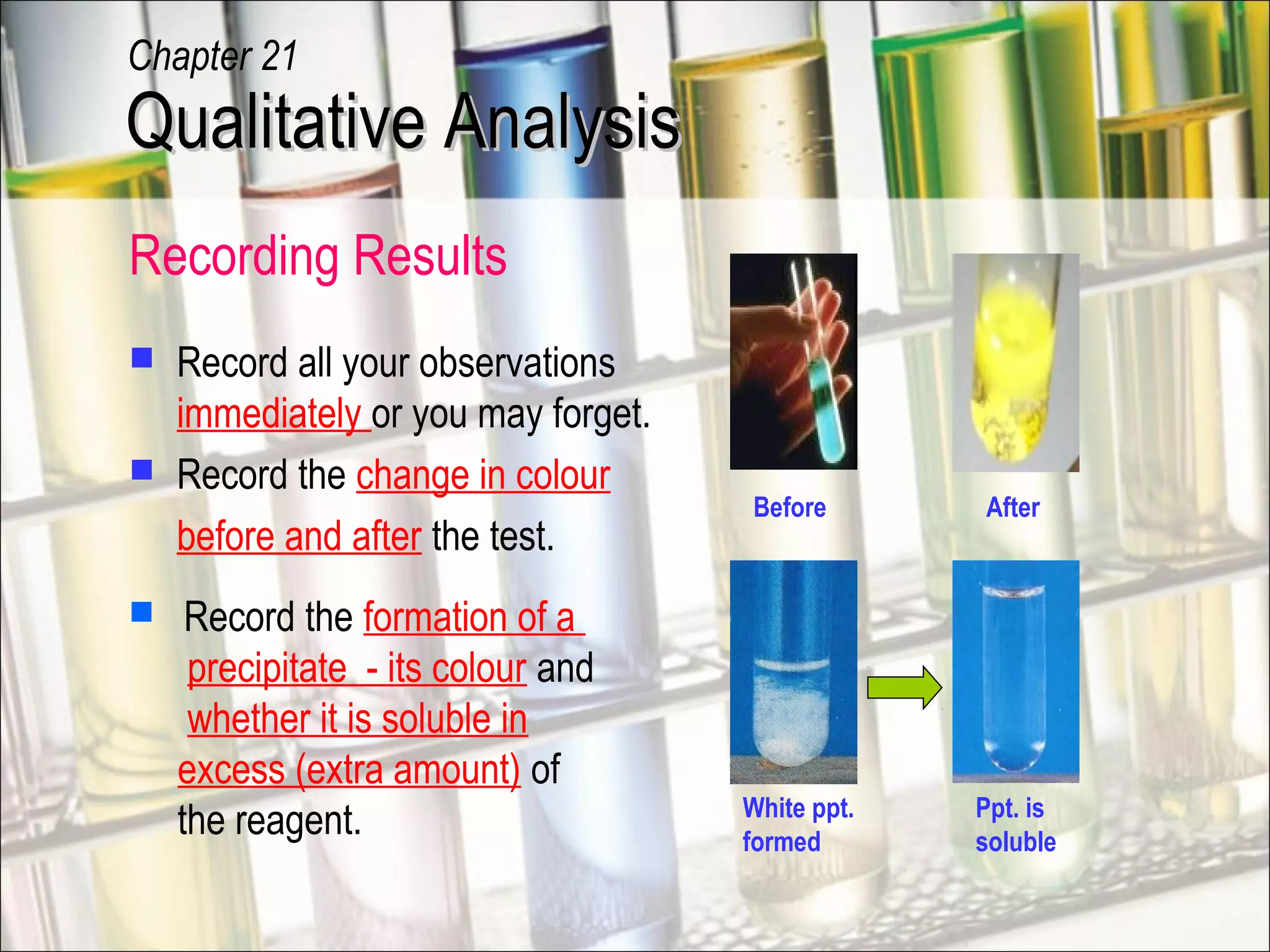 Chapter 21
Qualitative Analysis

Recording Results

Record all your observations immediately or you may forget.

Record the change in colour before and after the test.

Record the formation of a precipitate - its colour and whether it is soluble in excess (extra amount) of the reagent.

Before

After

White ppt. formed

Ppt. is soluble